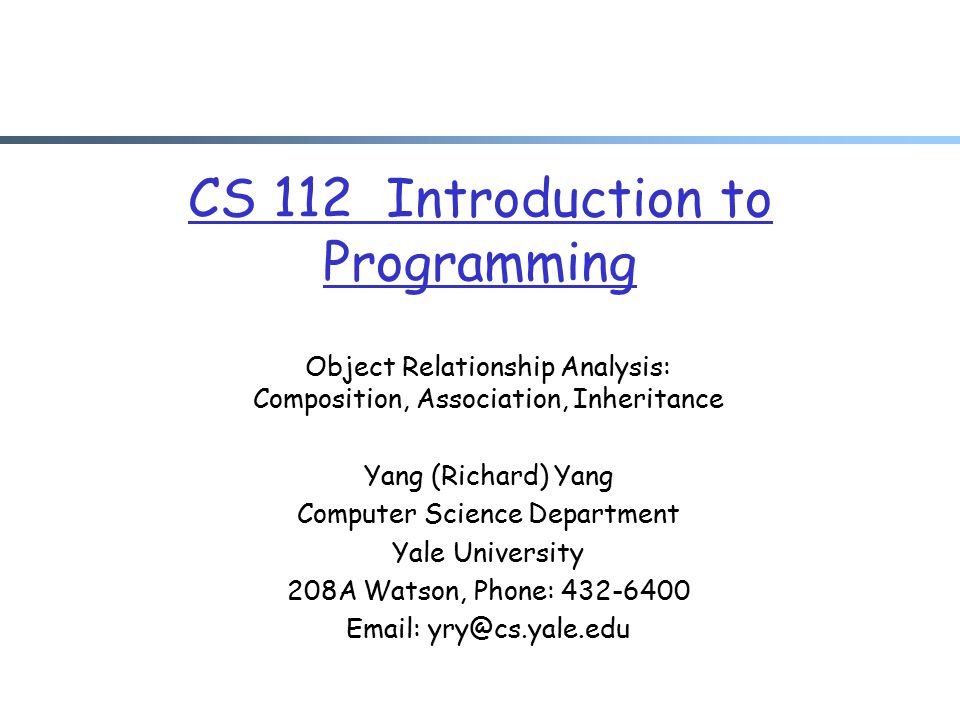 CS 112  Introduction to Programming

Object Relationship Analysis:
Composition, Association, Inheritance

Yang (Richard) Yang
Computer Science Department
Yale University
208A Watson, Phone: 432-6400
Email: yry@cs.yale.edu